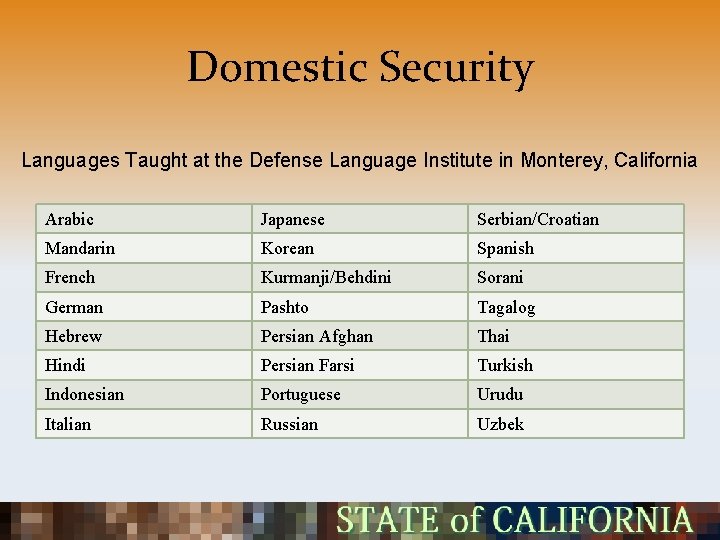 Domestic Security

Languages Taught at the Defense Language Institute in Monterey, California

| Arabic | Japanese | Serbian/Croatian |
|---|---|---|
| Mandarin | Korean | Spanish |
| French | Kurmanji/Behdini | Sorani |
| German | Pashto | Tagalog |
| Hebrew | Persian Afghan | Thai |
| Hindi | Persian Farsi | Turkish |
| Indonesian | Portuguese | Urudu |
| Italian | Russian | Uzbek |

STATE of CALIFORNIA